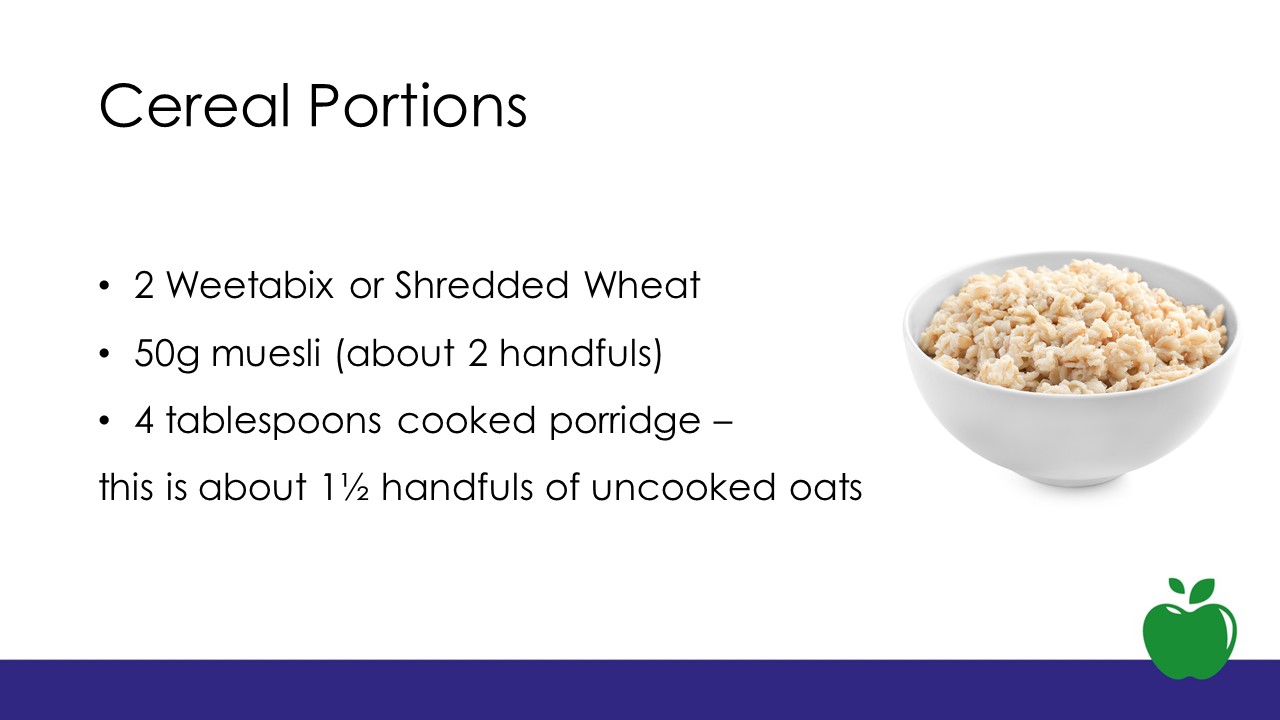 Cereal Portions

• 2 Weetabix or Shredded Wheat
• 50g muesli (about 2 handfuls)
• 4 tablespoons cooked porridge –
this is about 1½ handfuls of uncooked oats